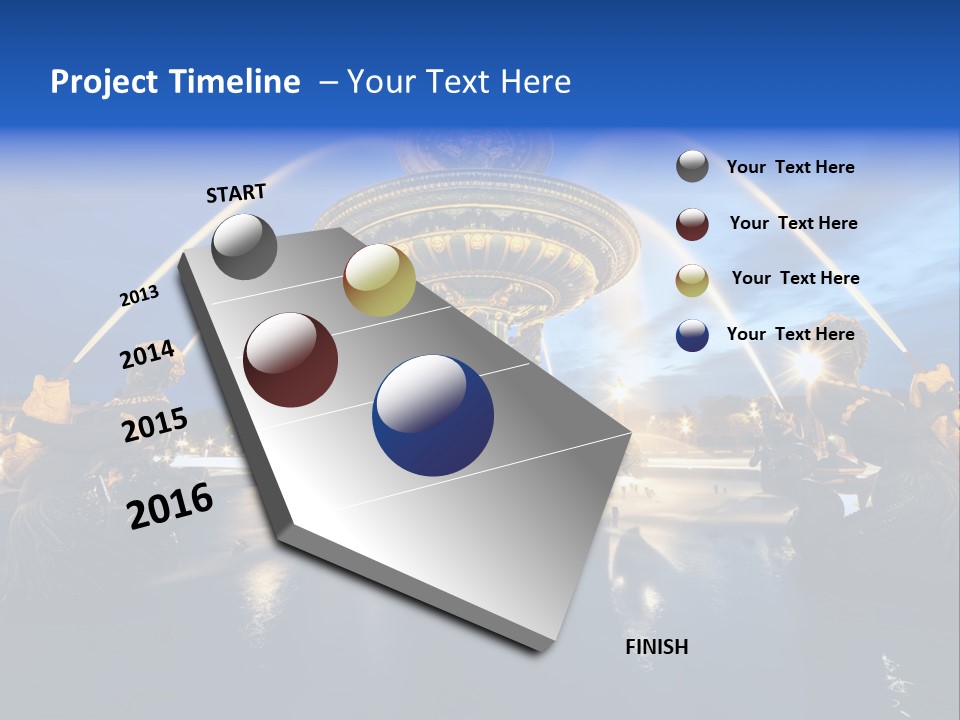 Project Timeline – Your Text Here

START

2013

2014

2015

2016

FINISH

Your Text Here

Your Text Here

Your Text Here

Your Text Here